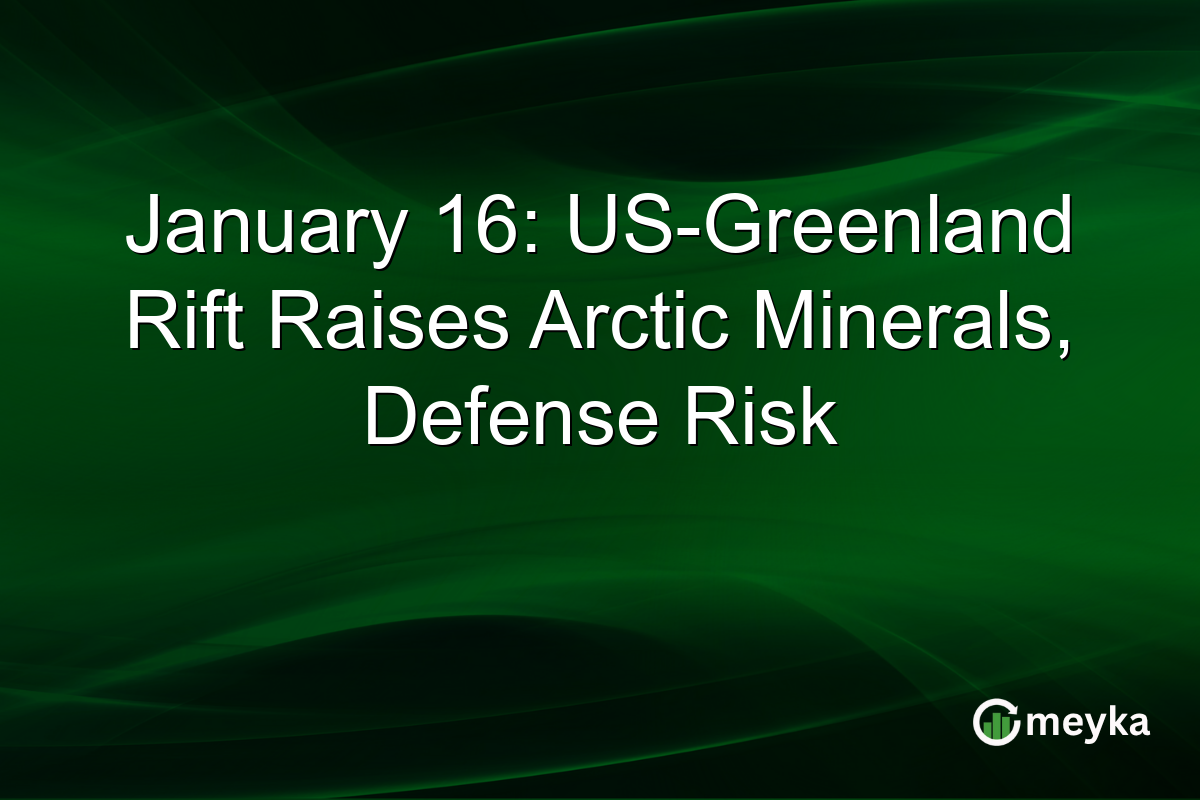 January 16: US-Greenland Rift Raises Arctic Minerals, Defense Risk

meyka